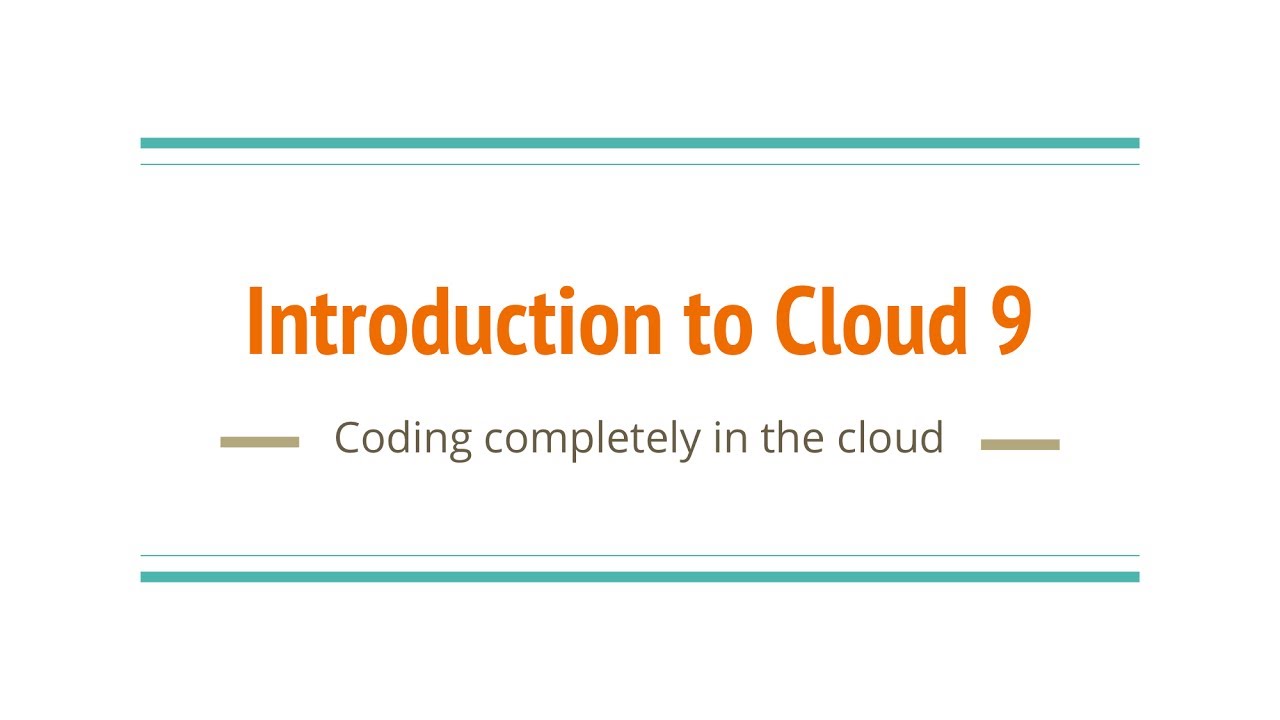 Introduction to Cloud 9

Coding completely in the cloud